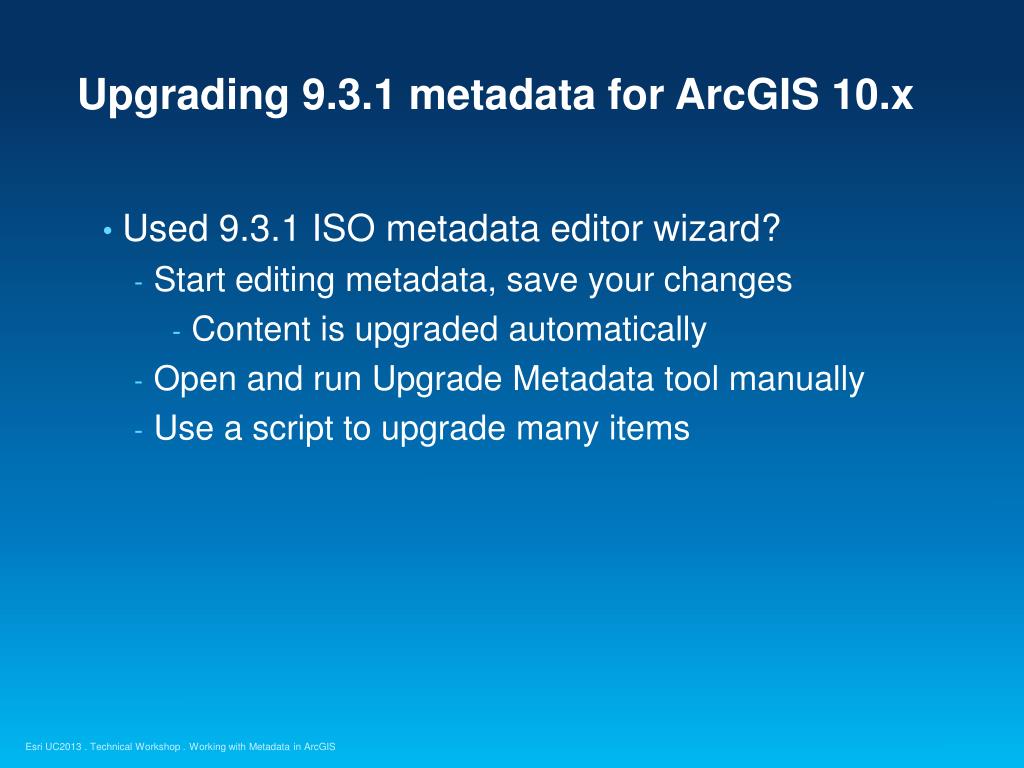 Upgrading 9.3.1 metadata for ArcGIS 10.x

• Used 9.3.1 ISO metadata editor wizard?
- Start editing metadata, save your changes
- Content is upgraded automatically
- Open and run Upgrade Metadata tool manually
- Use a script to upgrade many items

Esri UC2013 . Technical Workshop . Working with Metadata in ArcGIS